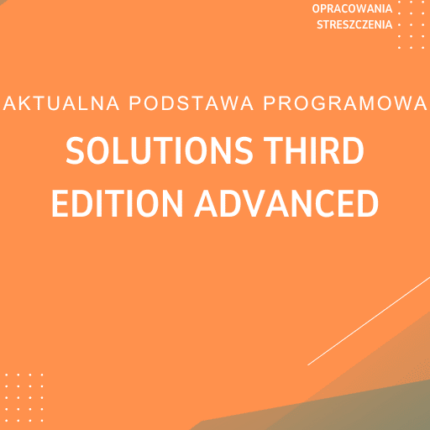 OPRACOWANIA
STRESZCZENIA

AKTUALNA PODSTAWA PROGRAMOWA

SOLUTIONS THIRD EDITION ADVANCED